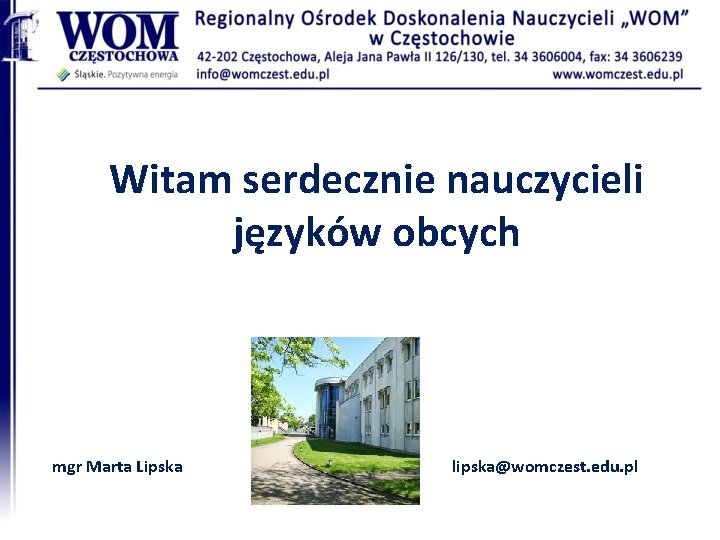 WOM
CZĘSTOCHOWA
Śląskie. Pozytywna energia

Regionalny Ośrodek Doskonalenia Nauczycieli „WOM” w Częstochowie
42-202 Częstochowa, Aleja Jana Pawła II 126/130, tel. 34 3606004, fax: 34 3606239
info@womczest.edu.pl
www.womczest.edu.pl

Witam serdecznie nauczycieli języków obcych

mgr Marta Lipska

lipska@womczest.edu.pl